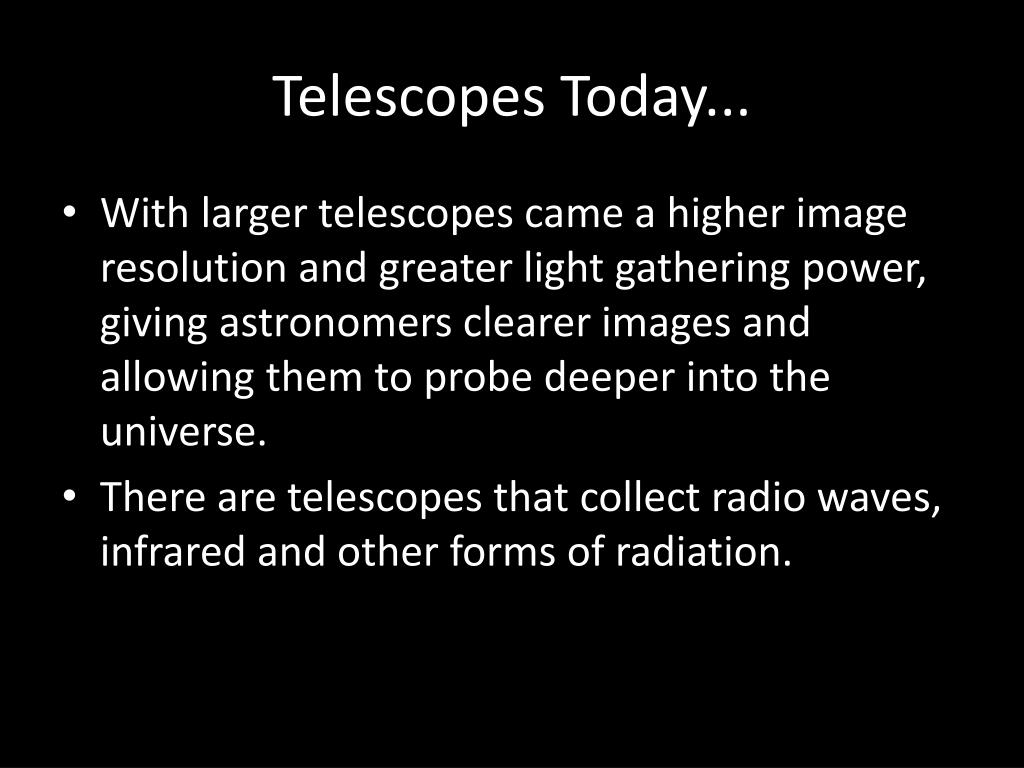 Telescopes Today...

• With larger telescopes came a higher image resolution and greater light gathering power, giving astronomers clearer images and allowing them to probe deeper into the universe.

• There are telescopes that collect radio waves, infrared and other forms of radiation.